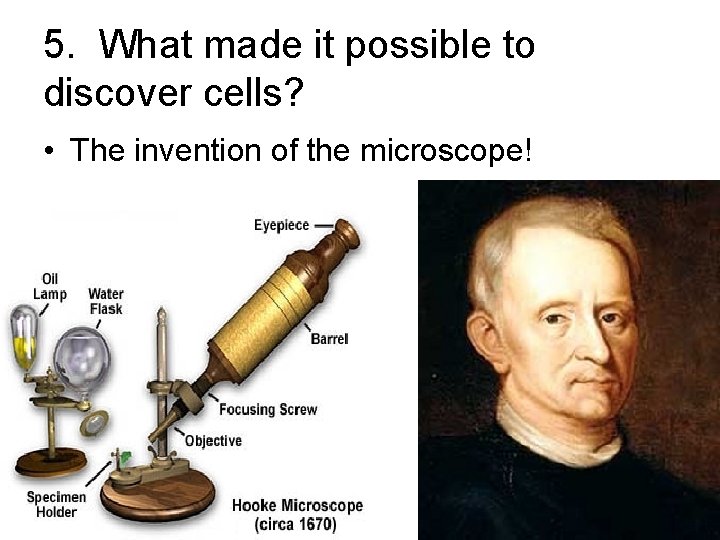 5. What made it possible to discover cells?

• The invention of the microscope!

Eyepiece

Oil Lamp

Water Flask

Barrel

Focusing Screw

Objective

Specimen Holder

Hooke Microscope (circa 1670)